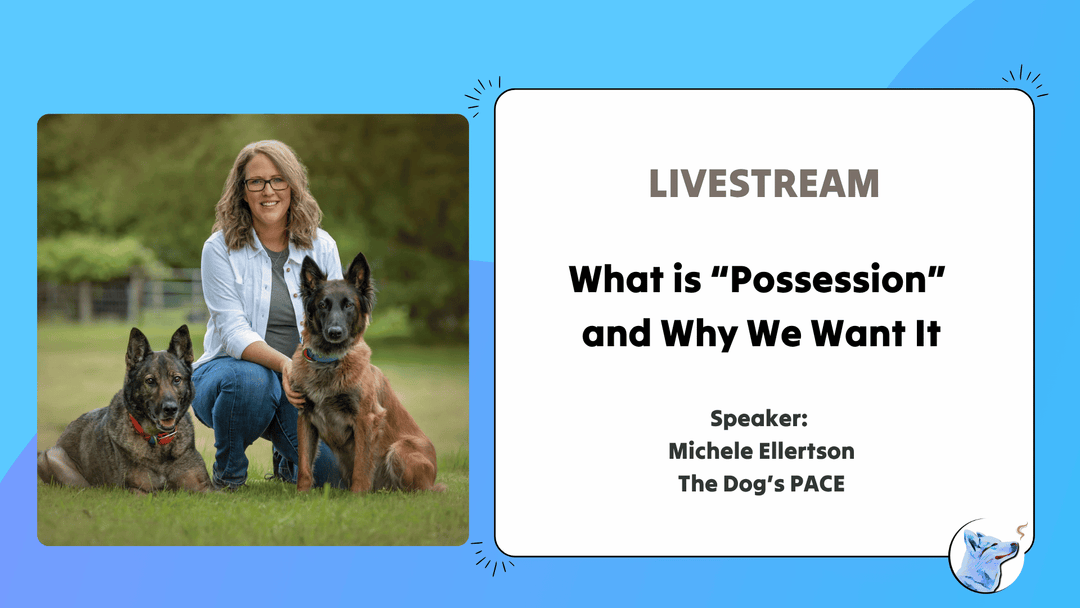 LIVESTREAM

What is “Possession” and Why We Want It

Speaker:
Michele Ellertson
The Dog’s PACE